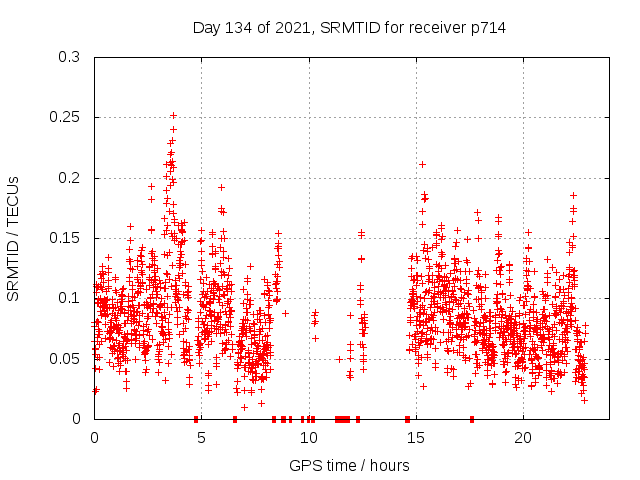 Day 134 of 2021, SRMTID for receiver p714

SRMTID / TECUs

0.3
0.25
0.2
0.15
0.1
0.05
0

0
5
10
15
20

GPS time / hours